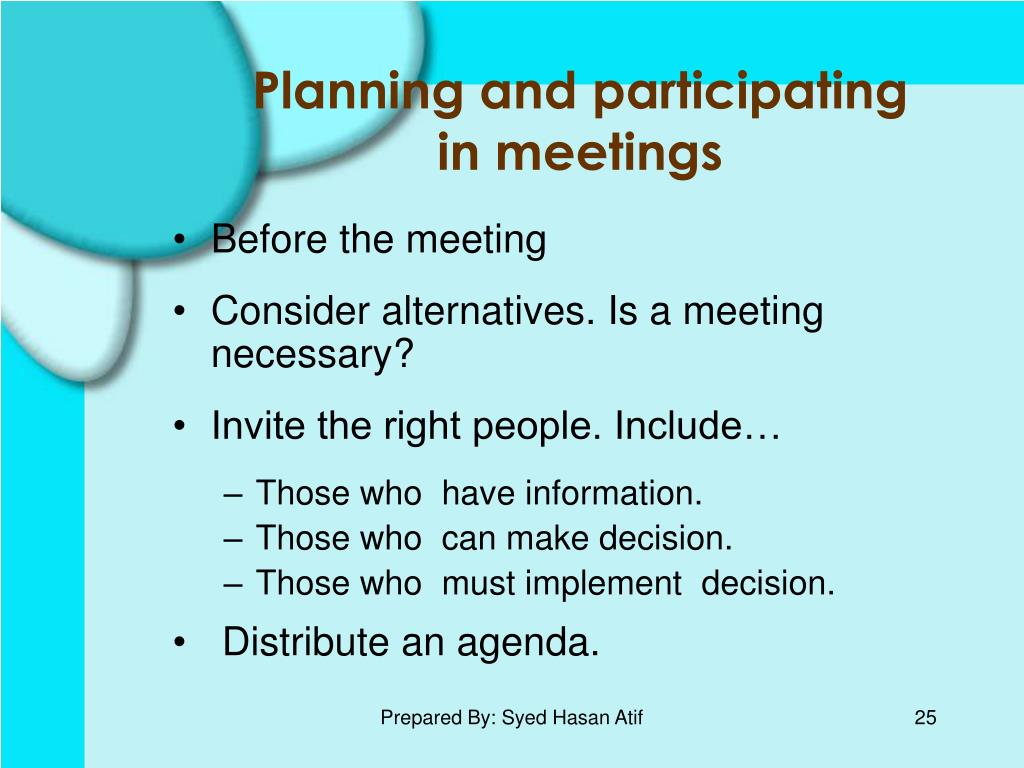 Planning and participating in meetings

• Before the meeting
• Consider alternatives. Is a meeting necessary?
• Invite the right people. Include…
  – Those who have information.
  – Those who can make decision.
  – Those who must implement decision.
• Distribute an agenda.

Prepared By: Syed Hasan Atif

25